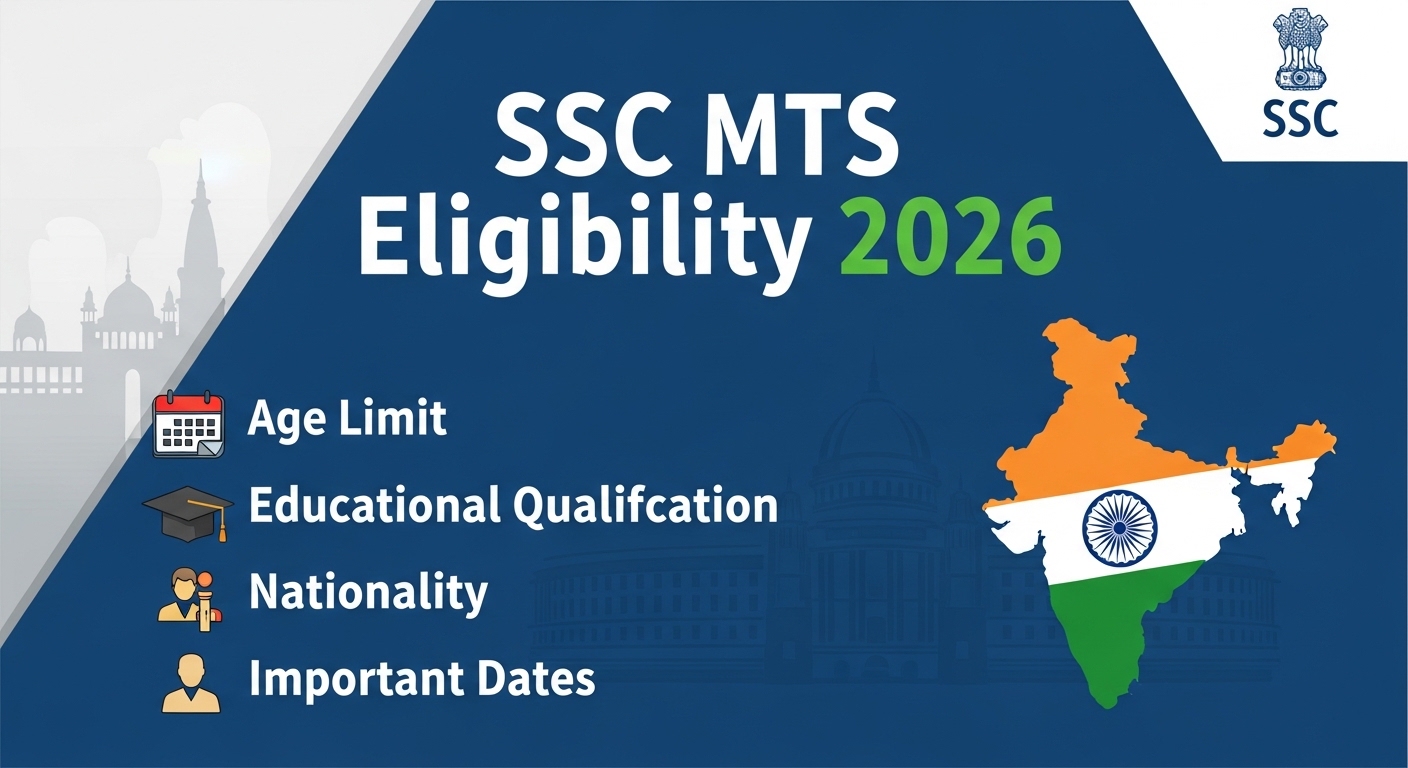 SSC

SSC MTS Eligibility 2026

Age Limit

Educational Qualifcation

Nationality

Important Dates